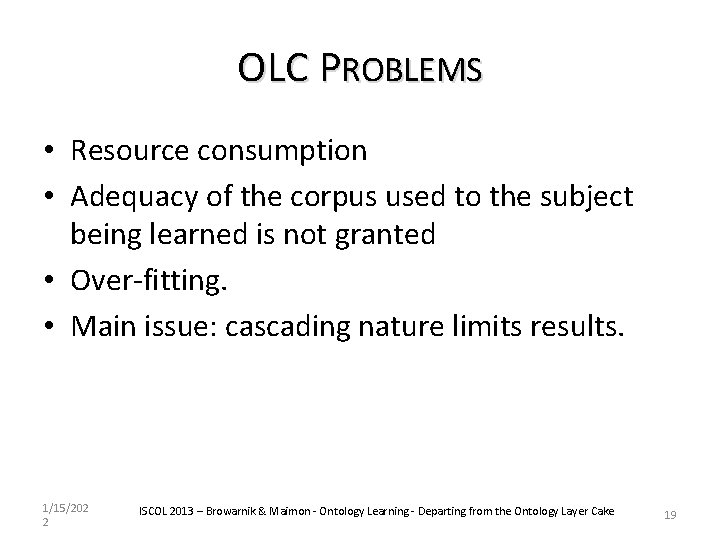 OLC PROBLEMS

• Resource consumption
• Adequacy of the corpus used to the subject being learned is not granted
• Over-fitting.
• Main issue: cascading nature limits results.

1/15/2022

ISCOL 2013 – Browarnik & Maimon - Ontology Learning - Departing from the Ontology Layer Cake

19